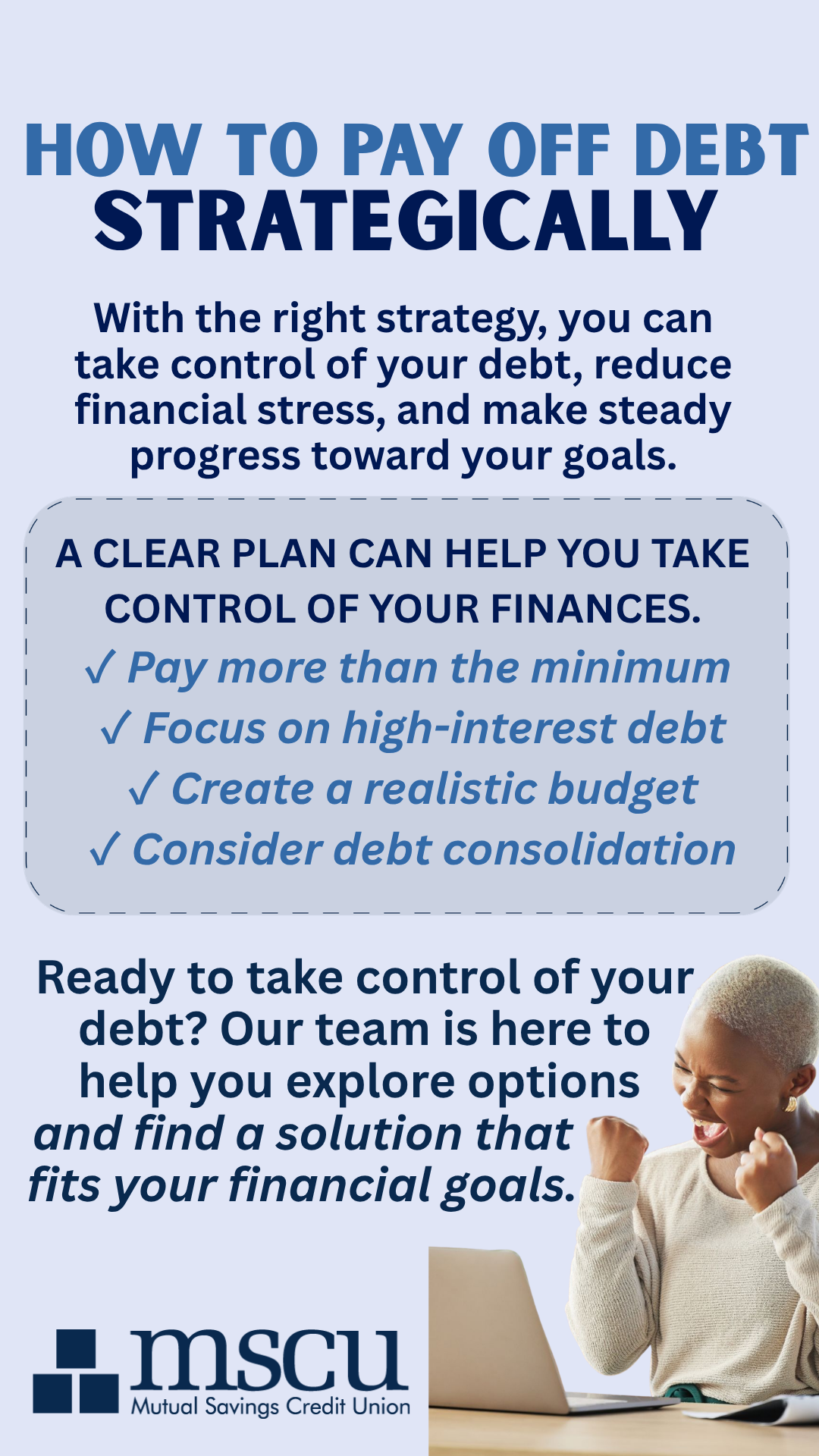 HOW TO PAY OFF DEBT
STRATEGICALLY

With the right strategy, you can take control of your debt, reduce financial stress, and make steady progress toward your goals.

A CLEAR PLAN CAN HELP YOU TAKE CONTROL OF YOUR FINANCES.
✓ Pay more than the minimum
✓ Focus on high-interest debt
✓ Create a realistic budget
✓ Consider debt consolidation

Ready to take control of your debt? Our team is here to help you explore options and find a solution that fits your financial goals.

mscu
Mutual Savings Credit Union